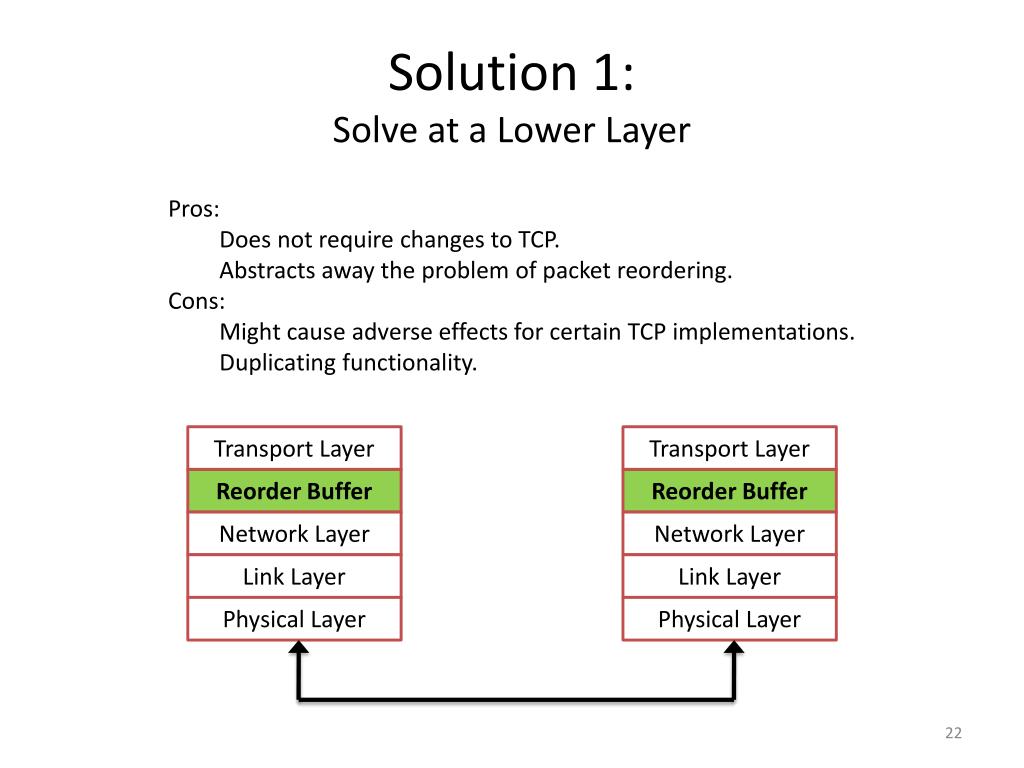 Solution 1:
Solve at a Lower Layer

Pros:
Does not require changes to TCP.
Abstracts away the problem of packet reordering.
Cons:
Might cause adverse effects for certain TCP implementations.
Duplicating functionality.

Transport Layer
Reorder Buffer
Network Layer
Link Layer
Physical Layer

Transport Layer
Reorder Buffer
Network Layer
Link Layer
Physical Layer

22